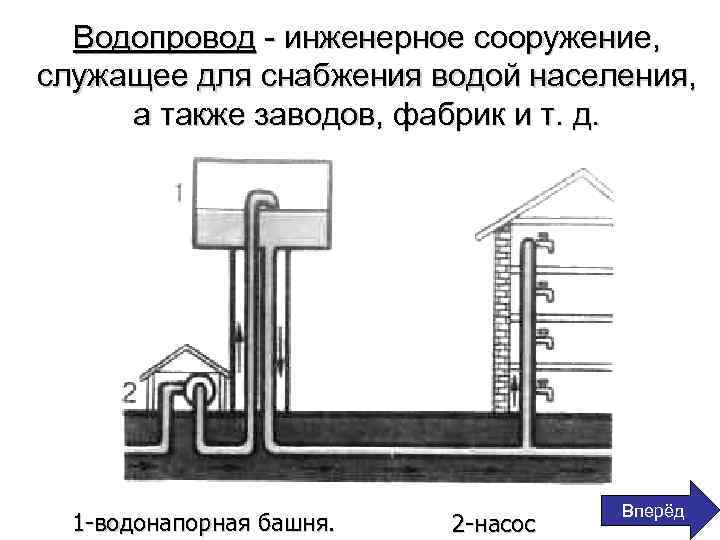 Водопровод - инженерное сооружение, служащее для снабжения водой населения, а также заводов, фабрик и т. д.

1

2

1-водонапорная башня.

2-насос

Вперёд